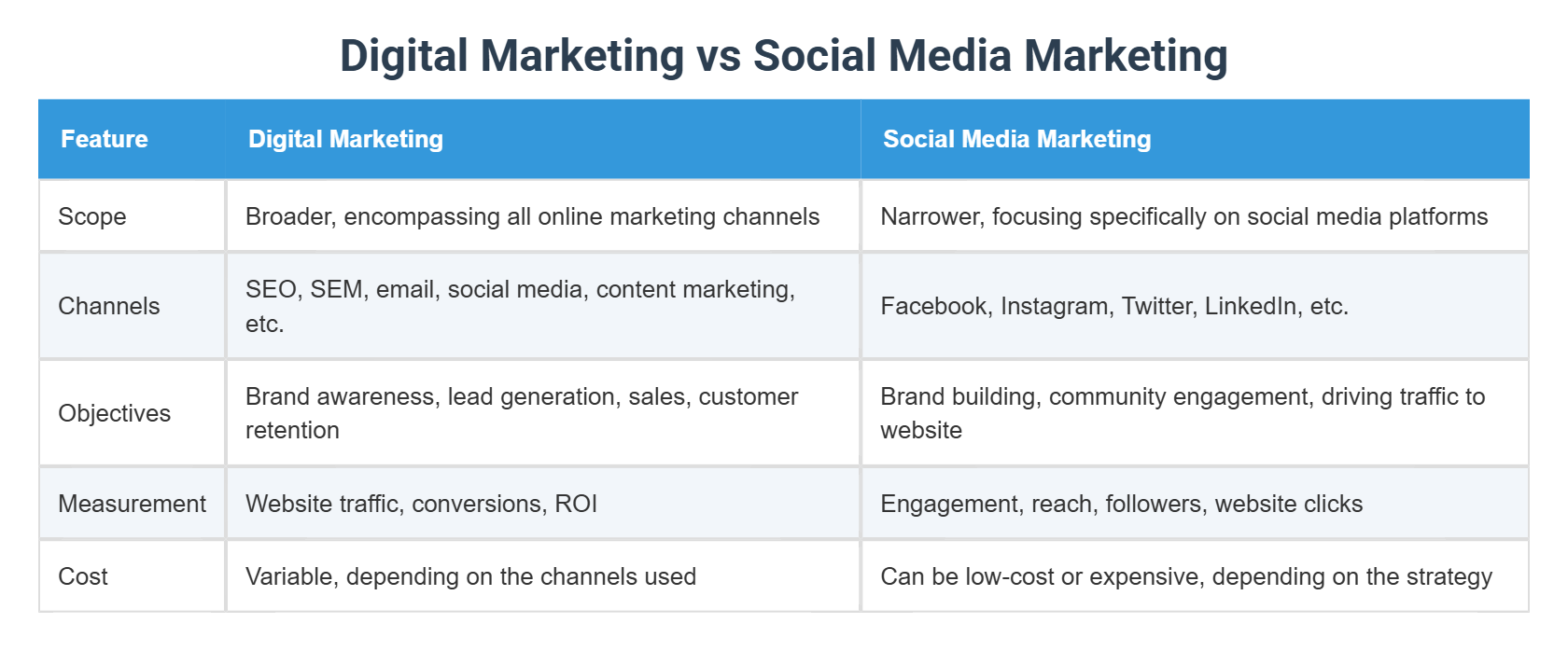 Digital Marketing vs Social Media Marketing

| Feature | Digital Marketing | Social Media Marketing |
|---|---|---|
| Scope | Broader, encompassing all online marketing channels | Narrower, focusing specifically on social media platforms |
| Channels | SEO, SEM, email, social media, content marketing, etc. | Facebook, Instagram, Twitter, LinkedIn, etc. |
| Objectives | Brand awareness, lead generation, sales, customer retention | Brand building, community engagement, driving traffic to website |
| Measurement | Website traffic, conversions, ROI | Engagement, reach, followers, website clicks |
| Cost | Variable, depending on the channels used | Can be low-cost or expensive, depending on the strategy |